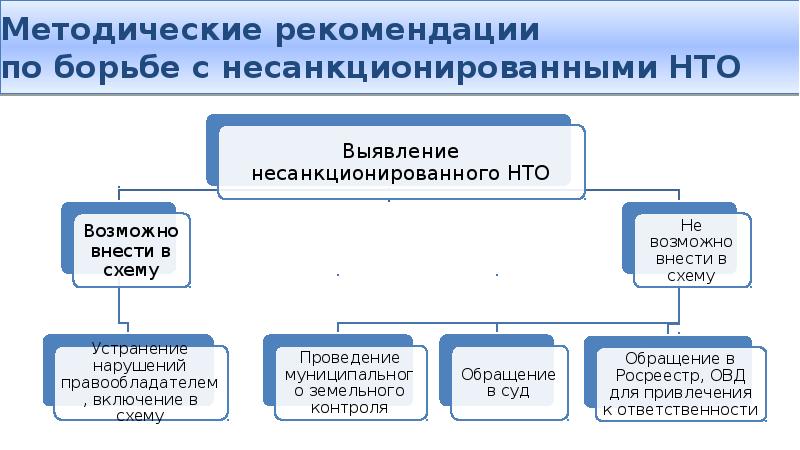 Методические рекомендации
по борьбе с несанкционированными НТО

Выявление несанкционированного НТО

Возможно внести в схему

Не возможно внести в схему

Устранение нарушений правообладателем, включение в схему

Проведение муниципального земельного контроля

Обращение в суд

Обращение в Росреестр, ОВД для привлечения к ответственности